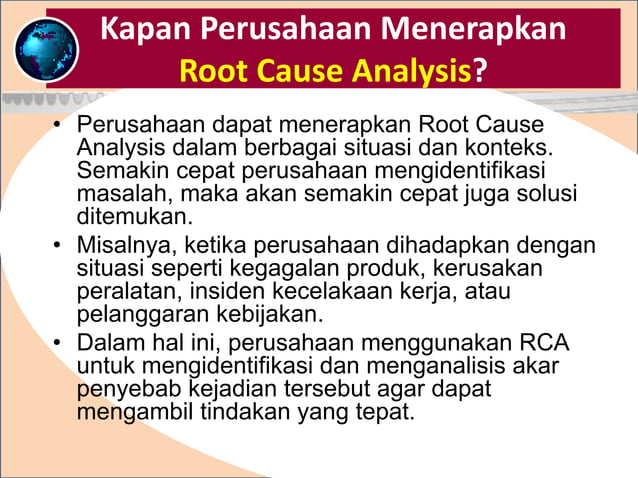 Kapan Perusahaan Menerapkan Root Cause Analysis?

• Perusahaan dapat menerapkan Root Cause Analysis dalam berbagai situasi dan konteks. Semakin cepat perusahaan mengidentifikasi masalah, maka akan semakin cepat juga solusi ditemukan.

• Misalnya, ketika perusahaan dihadapkan dengan situasi seperti kegagalan produk, kerusakan peralatan, insiden kecelakaan kerja, atau pelanggaran kebijakan.

• Dalam hal ini, perusahaan menggunakan RCA untuk mengidentifikasi dan menganalisis akar penyebab kejadian tersebut agar dapat mengambil tindakan yang tepat.